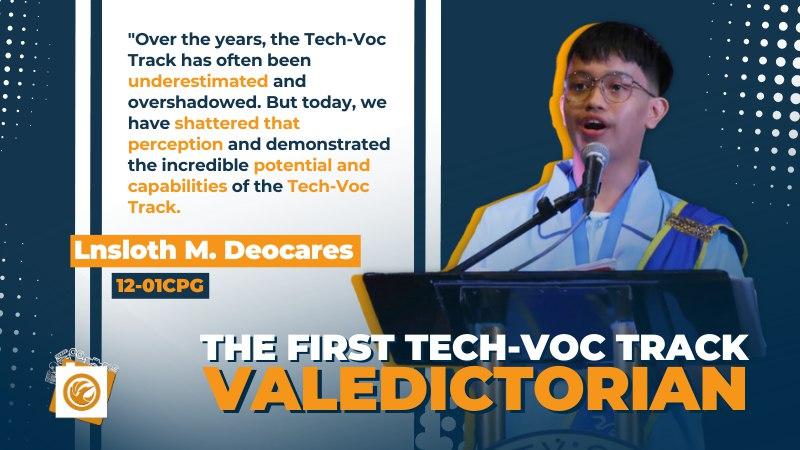 "Over the years, the Tech-Voc Track has often been underestimated and overshadowed. But today, we have shattered that perception and demonstrated the incredible potential and capabilities of the Tech-Voc Track.

Lnsloth M. Deocares

12-01CPG

THE FIRST TECH-VOC TRACK VALEDICTORIAN